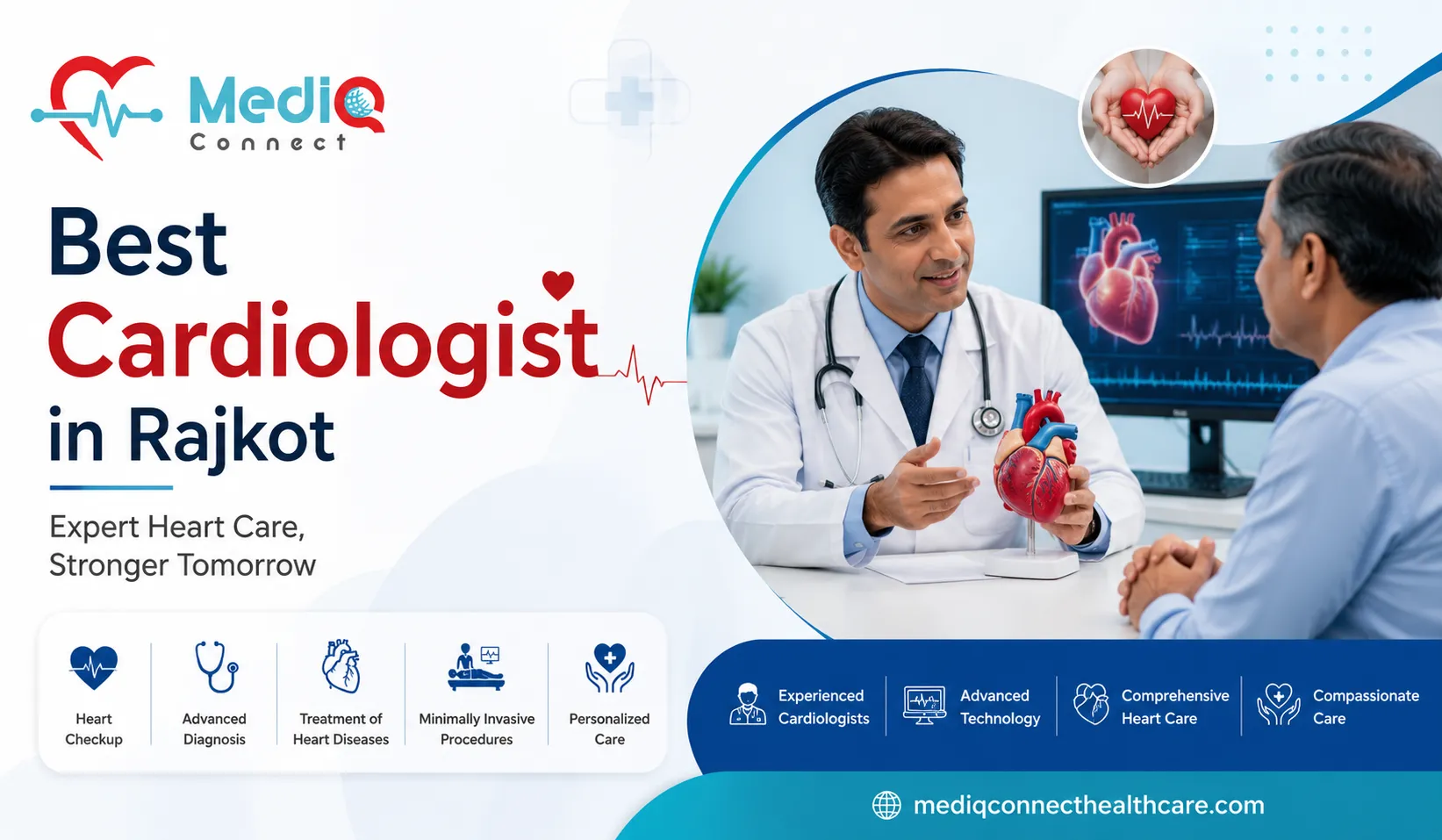 MediQ
Connect

Best
Cardiologist
in Rajkot

Expert Heart Care,
Stronger Tomorrow

Heart Checkup

Advanced Diagnosis

Treatment of Heart Diseases

Minimally Invasive Procedures

Personalized Care

Experienced Cardiologists

Advanced Technology

Comprehensive Heart Care

Compassionate Care

mediqconnecthealthcare.com